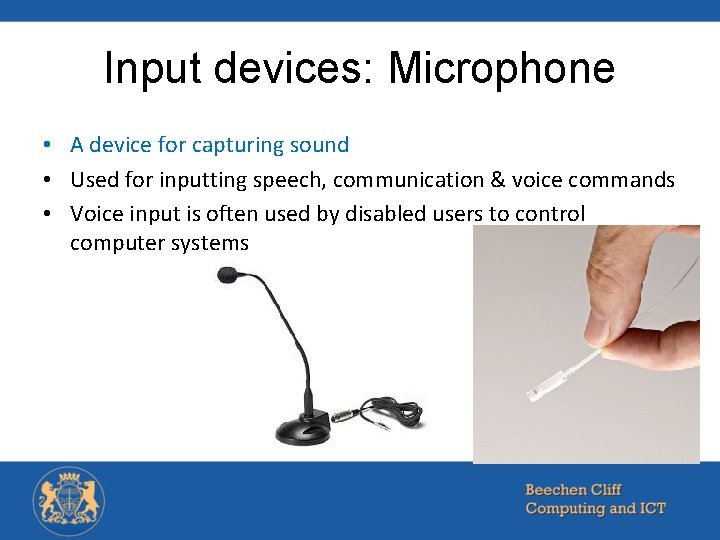 Input devices: Microphone

• A device for capturing sound
• Used for inputting speech, communication & voice commands
• Voice input is often used by disabled users to control computer systems

Beechen Cliff
Computing and ICT